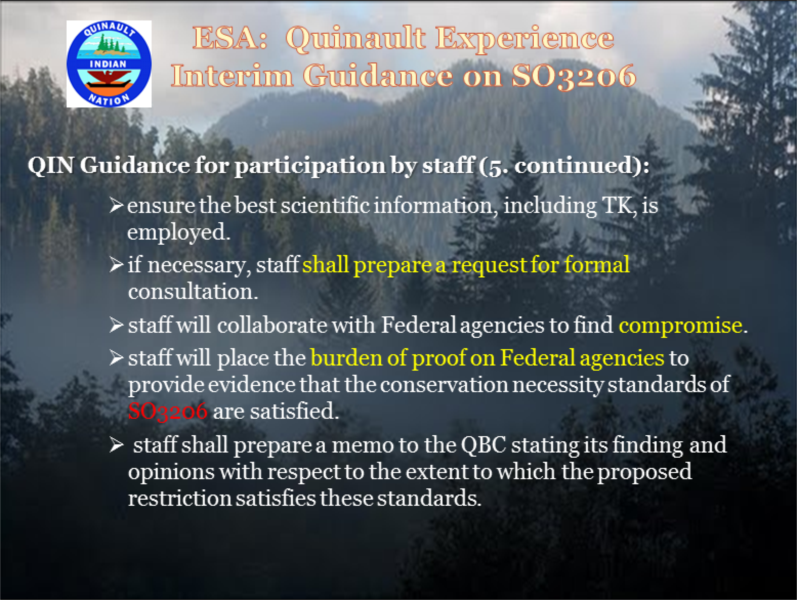 QUINAULT
INDIAN
NATION

ESA: Quinault Experience
Interim Guidance on SO3206

QIN Guidance for participation by staff (5. continued):

➢ ensure the best scientific information, including TK, is employed.

➢ if necessary, staff shall prepare a request for formal consultation.

➢ staff will collaborate with Federal agencies to find compromise.

➢ staff will place the burden of proof on Federal agencies to provide evidence that the conservation necessity standards of SO3206 are satisfied.

➢ staff shall prepare a memo to the QBC stating its finding and opinions with respect to the extent to which the proposed restriction satisfies these standards.